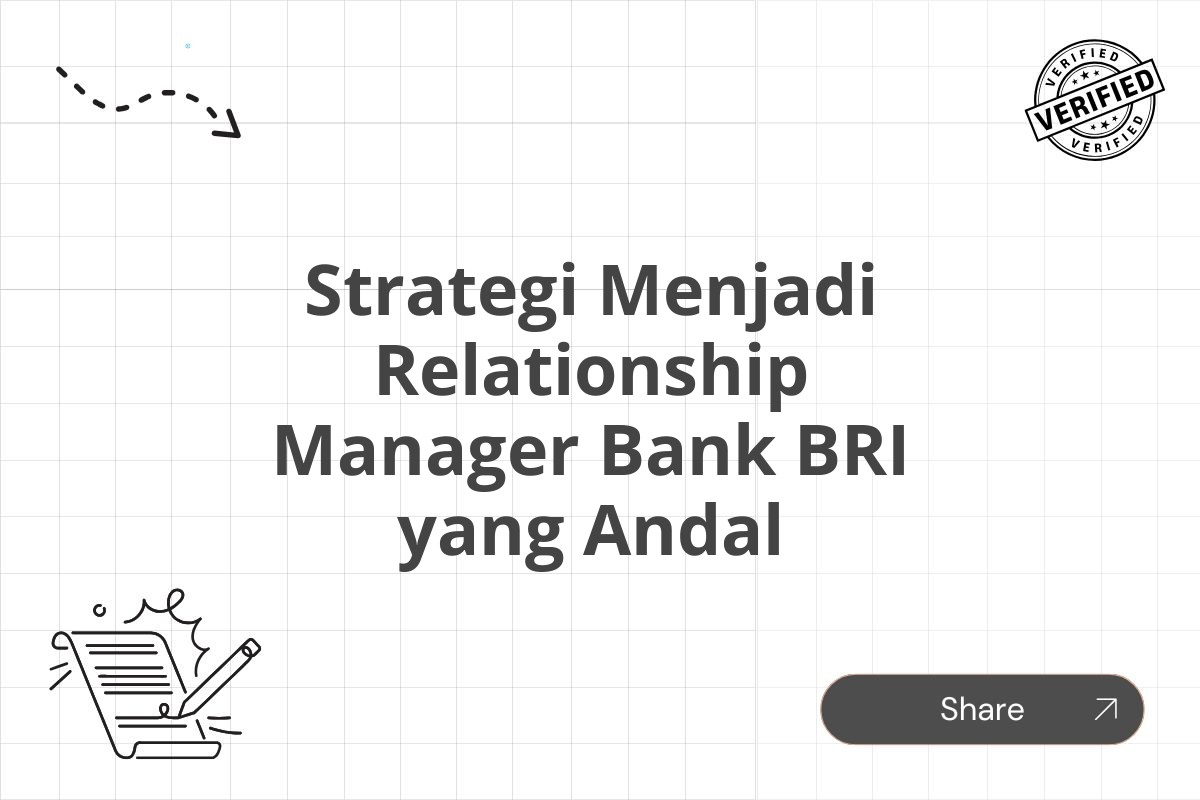 VERIFIED
VERIFIED
VERIFIED

Strategi Menjadi Relationship Manager Bank BRI yang Andal

Share